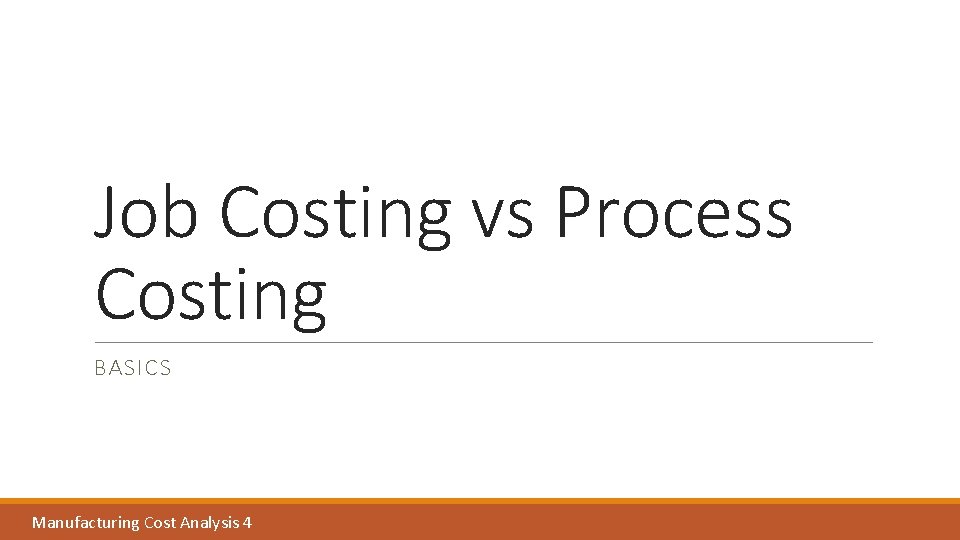 Job Costing vs Process Costing

BASICS

Manufacturing Cost Analysis 4